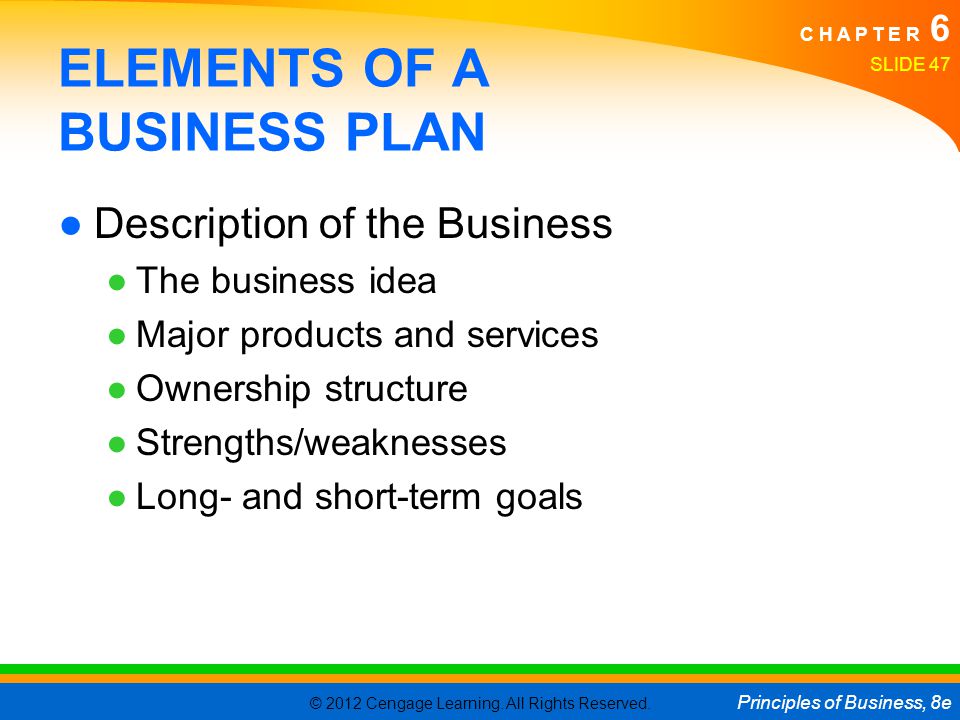 CHAPTER 6
SLIDE 47

ELEMENTS OF A BUSINESS PLAN

● Description of the Business
● The business idea
● Major products and services
● Ownership structure
● Strengths/weaknesses
● Long- and short-term goals

© 2012 Cengage Learning. All Rights Reserved.
Principles of Business, 8e